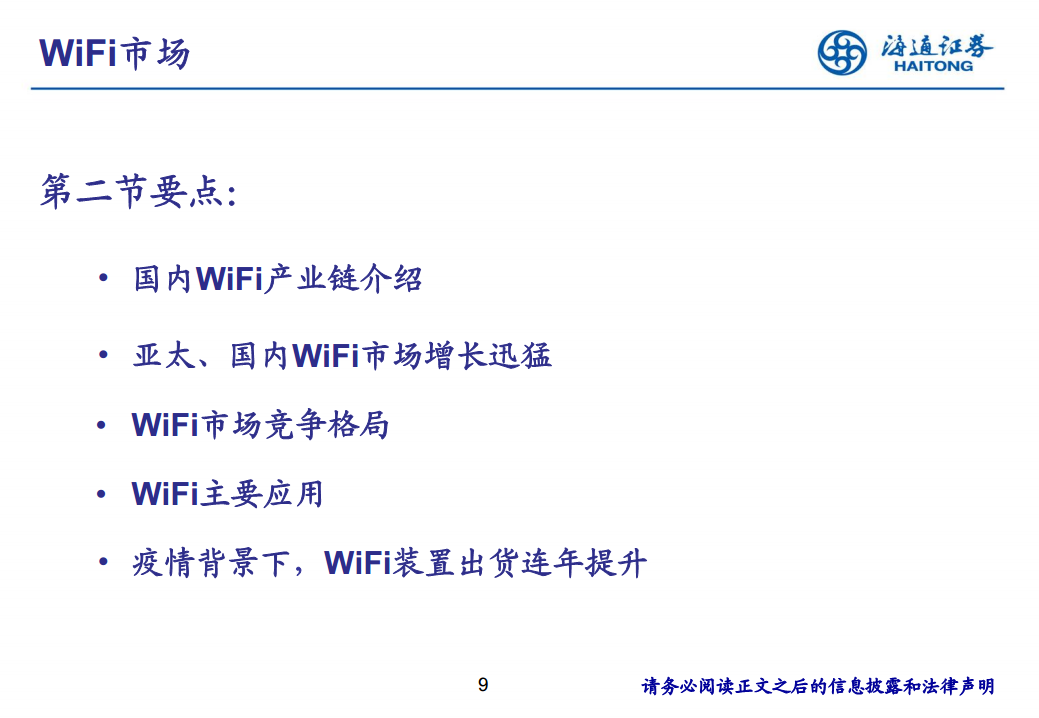 WiFi市场

海通证券
HAITONG

第二节要点:

• 国内WiFi产业链介绍
• 亚太、国内WiFi市场增长迅猛
• WiFi市场竞争格局
• WiFi主要应用
• 疫情背景下，WiFi装置出货连年提升

9

请务必阅读正文之后的信息披露和法律声明